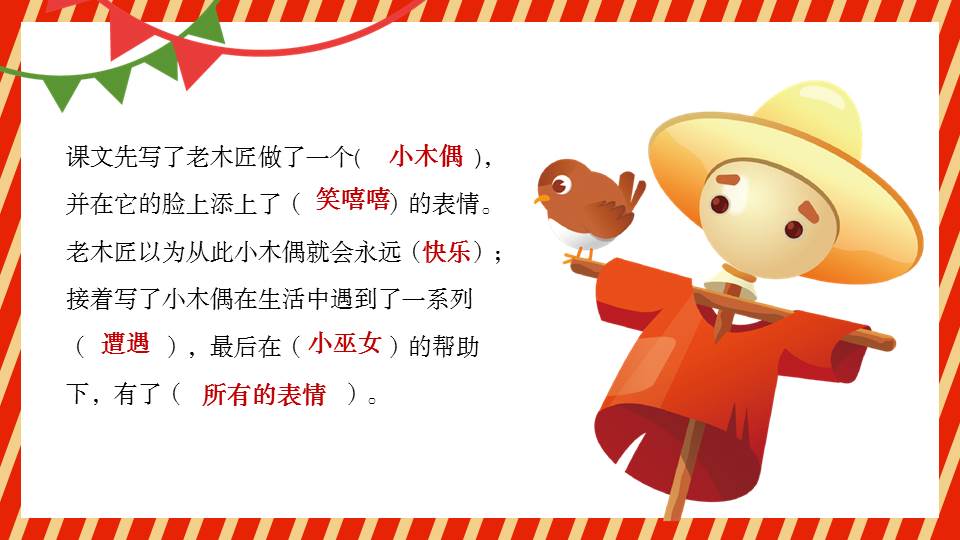 课文先写了老木匠做了一个( 小木偶 )，并在它的脸上添上了（ 笑嘻嘻) 的表情。老木匠以为从此小木偶就会永远（快乐）；接着写了小木偶在生活中遇到了一系列（ 遭遇 ），最后在（小巫女）的帮助下，有了（ 所有的表情 ）。